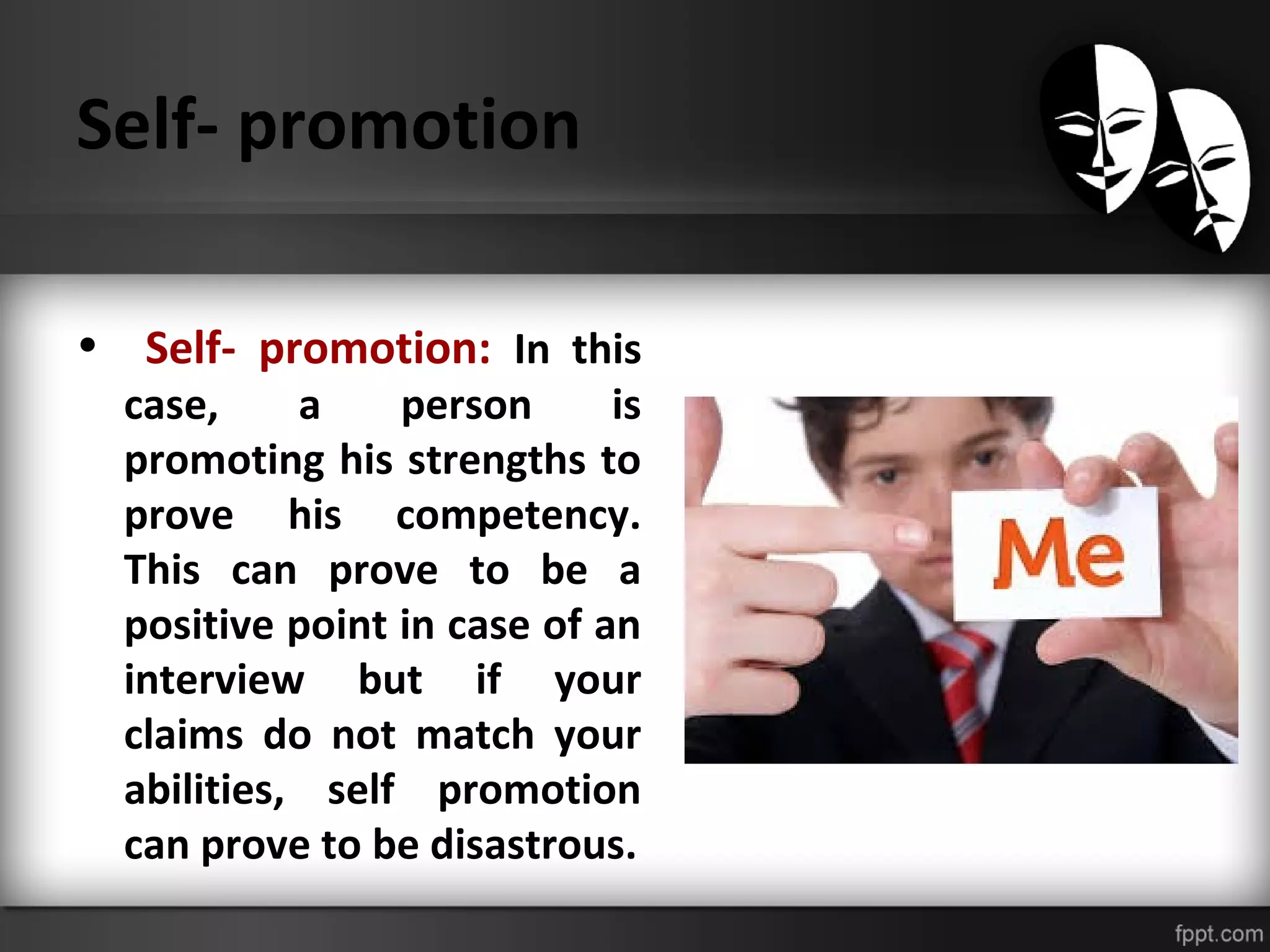 Self- promotion

• Self- promotion: In this case, a person is promoting his strengths to prove his competency. This can prove to be a positive point in case of an interview but if your claims do not match your abilities, self promotion can prove to be disastrous.

Me

fppt.com